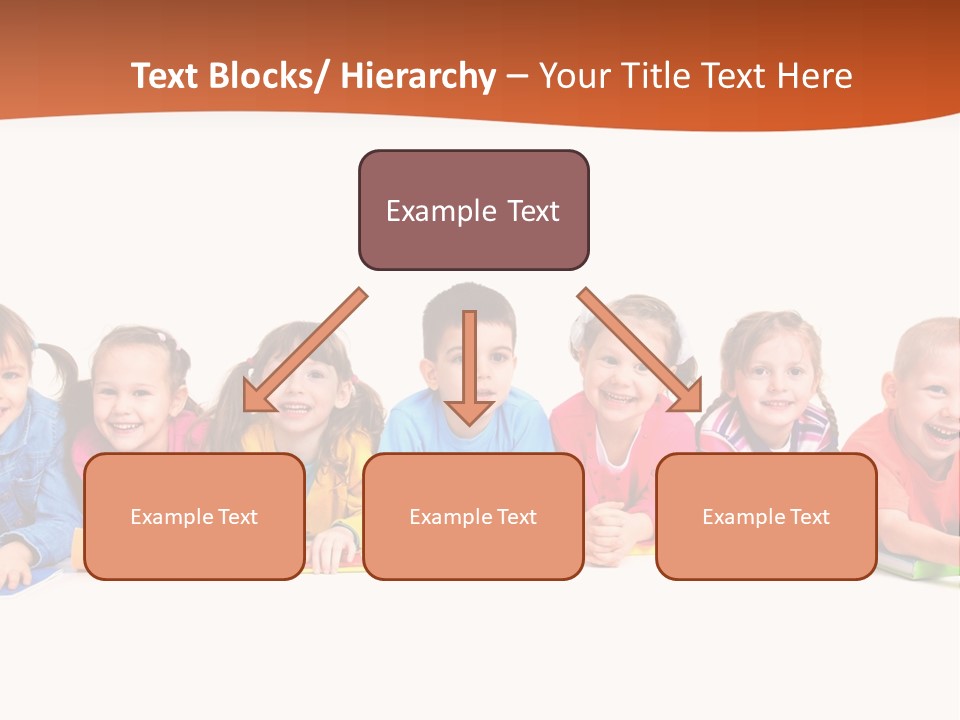 Text Blocks/ Hierarchy – Your Title Text Here

Example Text

Example Text

Example Text

Example Text